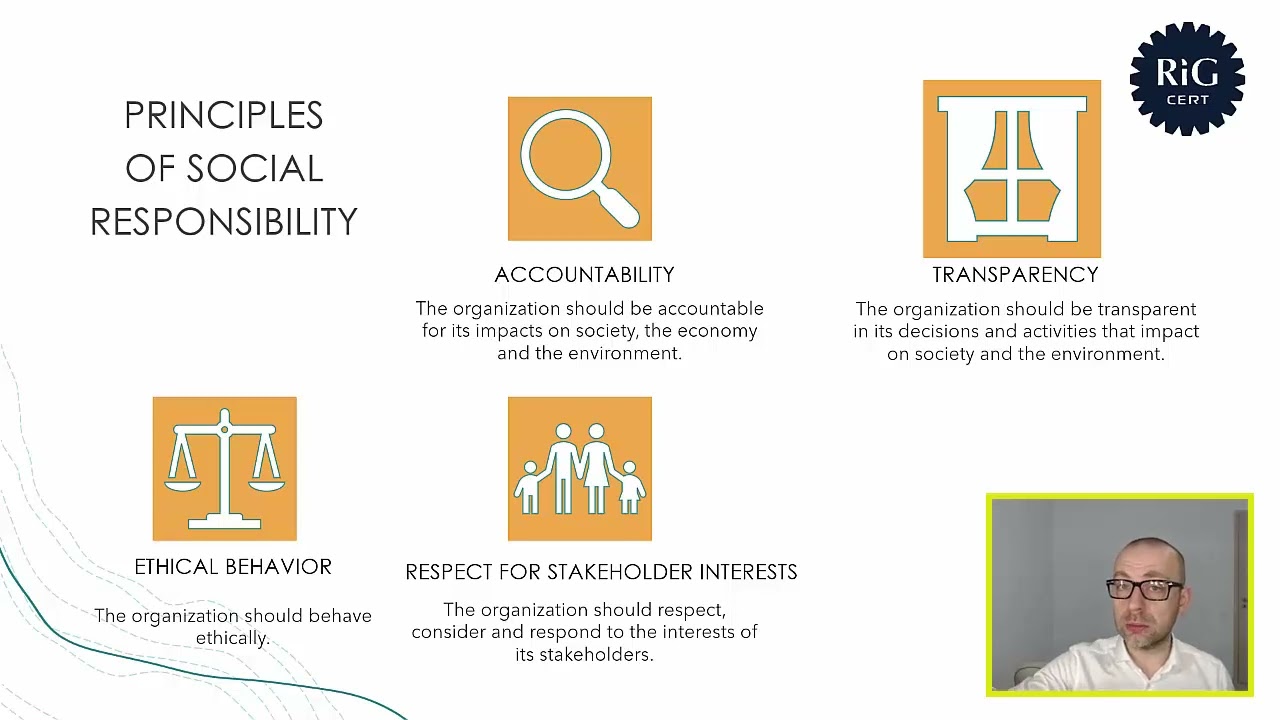 PRINCIPLES OF SOCIAL RESPONSIBILITY

RiG CERT

ACCOUNTABILITY

The organization should be accountable for its impacts on society, the economy and the environment.

TRANSPARENCY

The organization should be transparent in its decisions and activities that impact on society and the environment.

ETHICAL BEHAVIOR

The organization should behave ethically.

RESPECT FOR STAKEHOLDER INTERESTS

The organization should respect, consider and respond to the interests of its stakeholders.